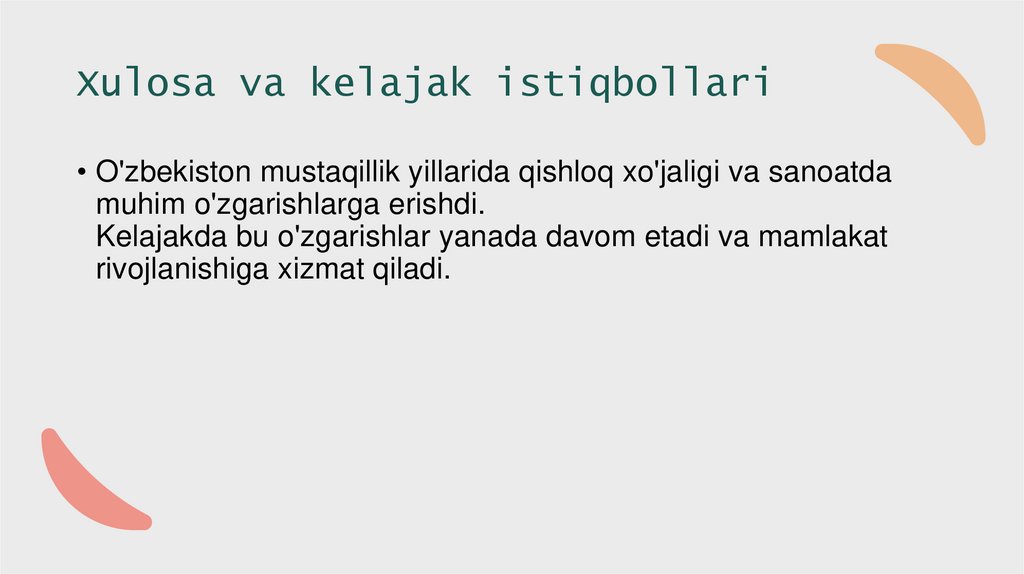 Xulosa va kelajak istiqbollari

• O'zbekiston mustaqillik yillarida qishloq xo'jaligi va sanoatda muhim o'zgarishlarga erishdi.
Kelajakda bu o'zgarishlar yanada davom etadi va mamlakat rivojlanishiga xizmat qiladi.